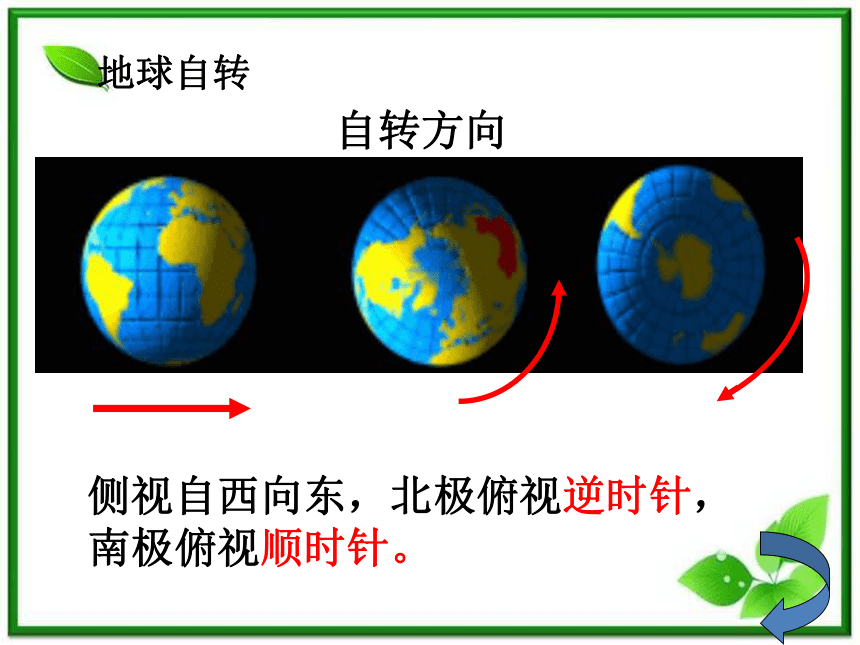 地球自转

自转方向

侧视自西向东，北极俯视逆时针，南极俯视顺时针。